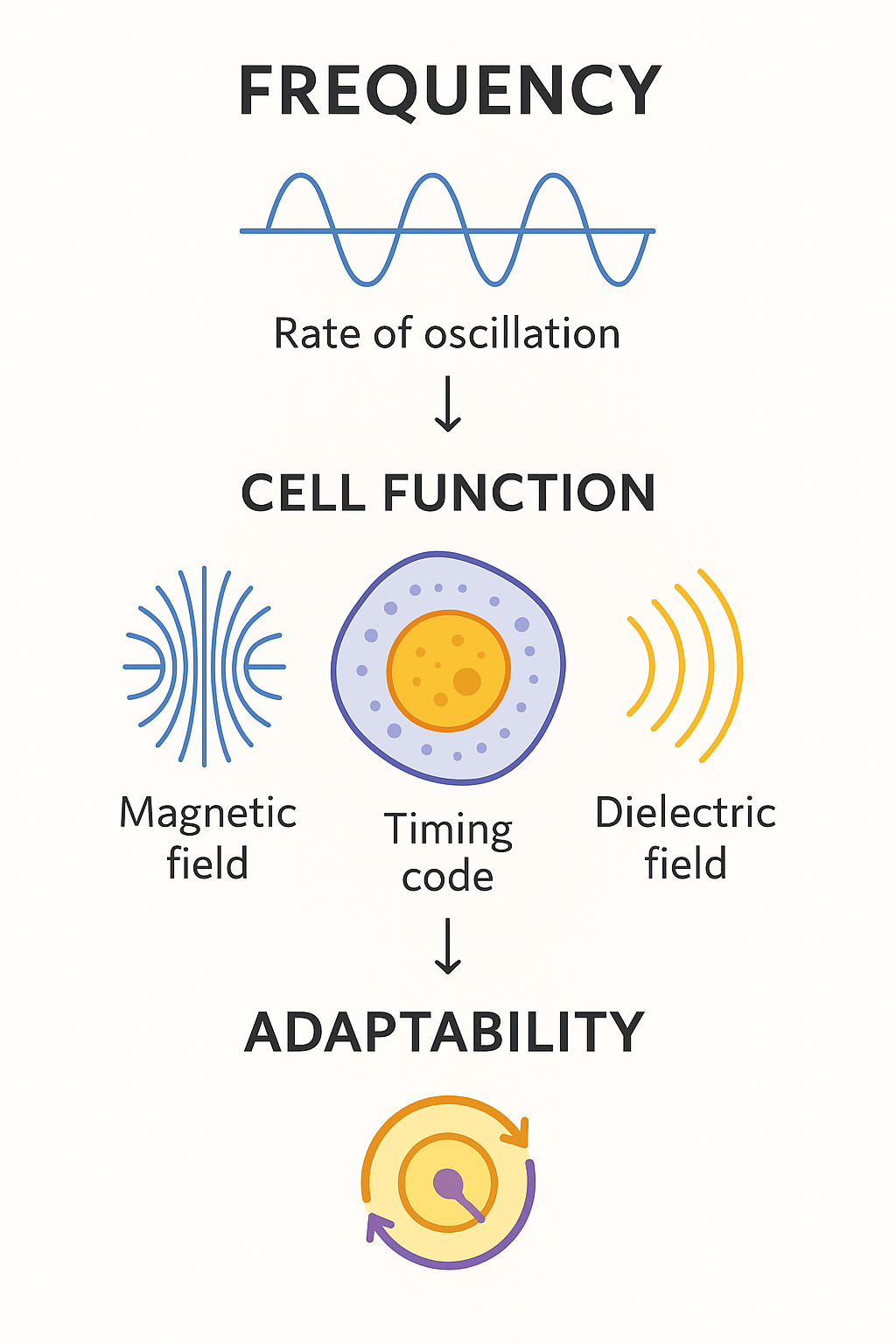 FREQUENCY

Rate of oscillation

↓

CELL FUNCTION

Magnetic field

Timing code

Dielectric field

↓

ADAPTABILITY